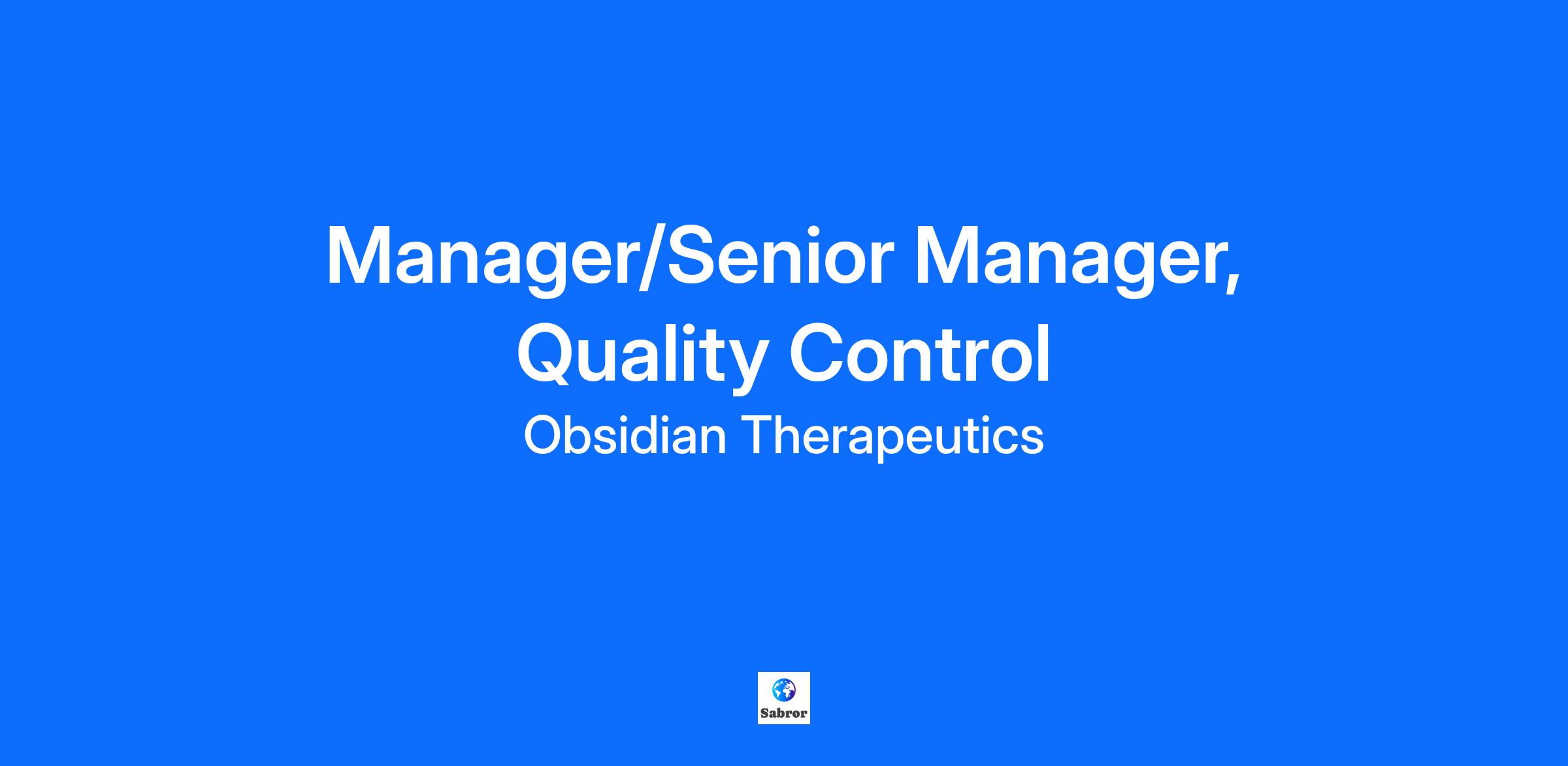 Manager/Senior Manager, Quality Control

Obsidian Therapeutics

Sabror